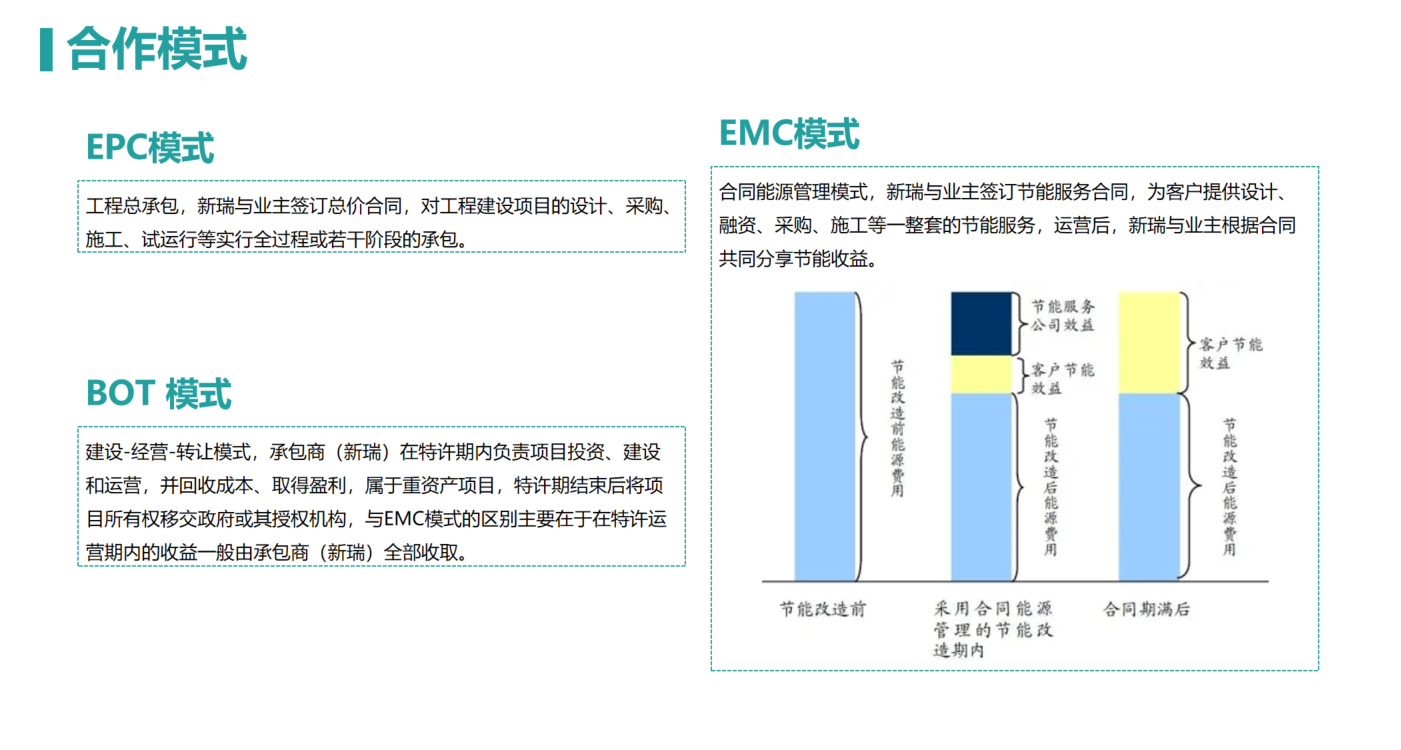 合作模式

EPC模式

工程总承包，新瑞与业主签订总价合同，对工程建设项目的设计、采购、施工、试运行等实行全过程或若干阶段的承包。

BOT 模式

建设-经营-转让模式，承包商（新瑞）在特许期内负责项目投资、建设和运营，并回收成本、取得盈利，属于重资产项目，特许期结束后将项目所有权移交政府或其授权机构，与EMC模式的区别主要在于在特许运营期内的收益一般由承包商（新瑞）全部收取。

EMC模式

合同能源管理模式，新瑞与业主签订节能服务合同，为客户提供设计、融资、采购、施工等一整套的节能服务，运营后，新瑞与业主根据合同共同分享节能收益。

节能改造前能源费用

节能服务公司效益

客户节能效益

节能改造后能源费用

客户节能效益

节能改造后能源费用

节能改造前

采用合同能源管理的节能改造期内

合同期满后